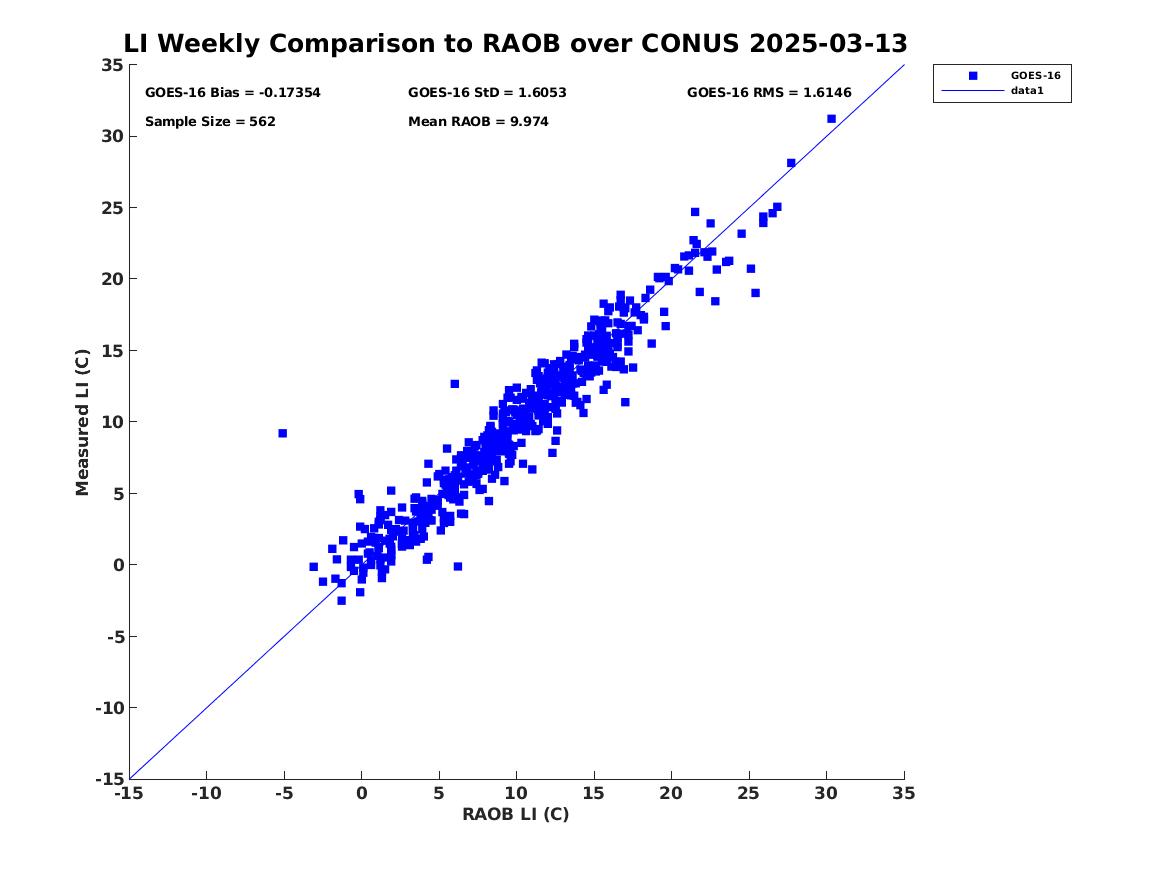 LI Weekly Comparison to RAOB over CONUS 2025-03-13

GOES-16 Bias = -0.17354
GOES-16 StD = 1.6053
GOES-16 RMS = 1.6146
Sample Size = 562
Mean RAOB = 9.974

GOES-16
data1

Measured LI (C)
35
30
25
20
15
10
5
0
-5
-10
-15

-15 -10 -5 0 5 10 15 20 25 30 35
RAOB LI (C)